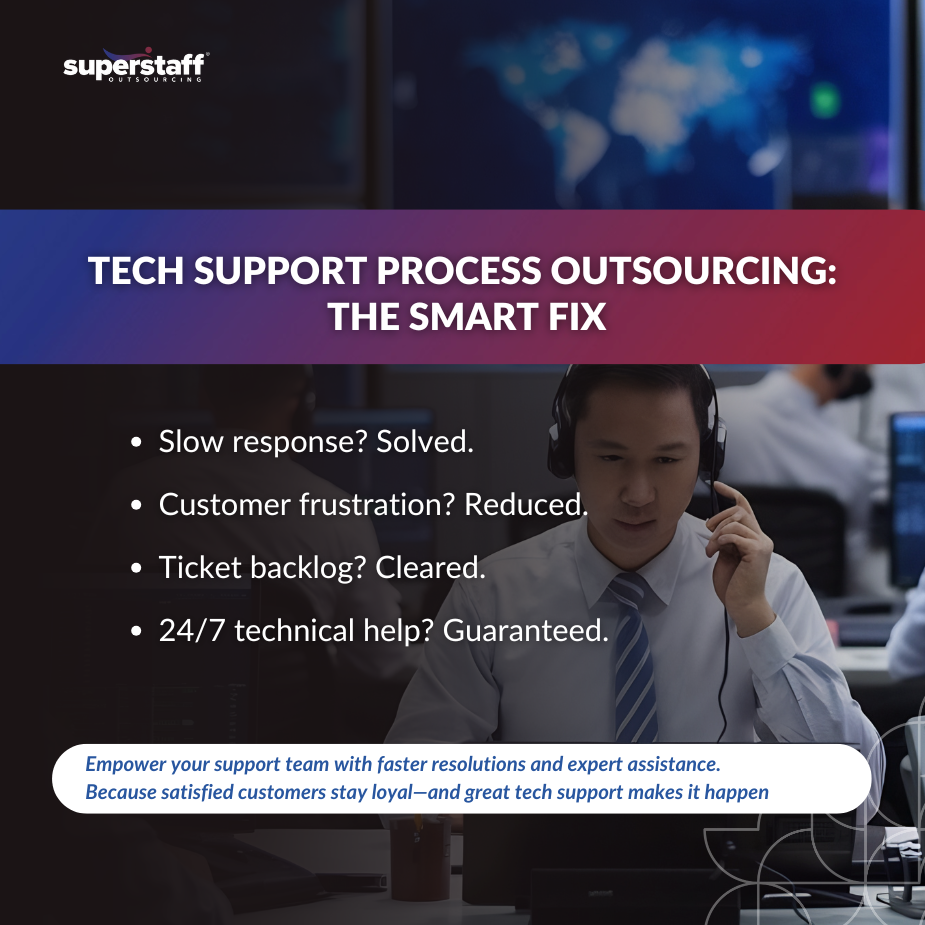 superstaff OUTSOURCING

TECH SUPPORT PROCESS OUTSOURCING: THE SMART FIX

• Slow response? Solved.
• Customer frustration? Reduced.
• Ticket backlog? Cleared.
• 24/7 technical help? Guaranteed.

Empower your support team with faster resolutions and expert assistance. Because satisfied customers stay loyal—and great tech support makes it happen